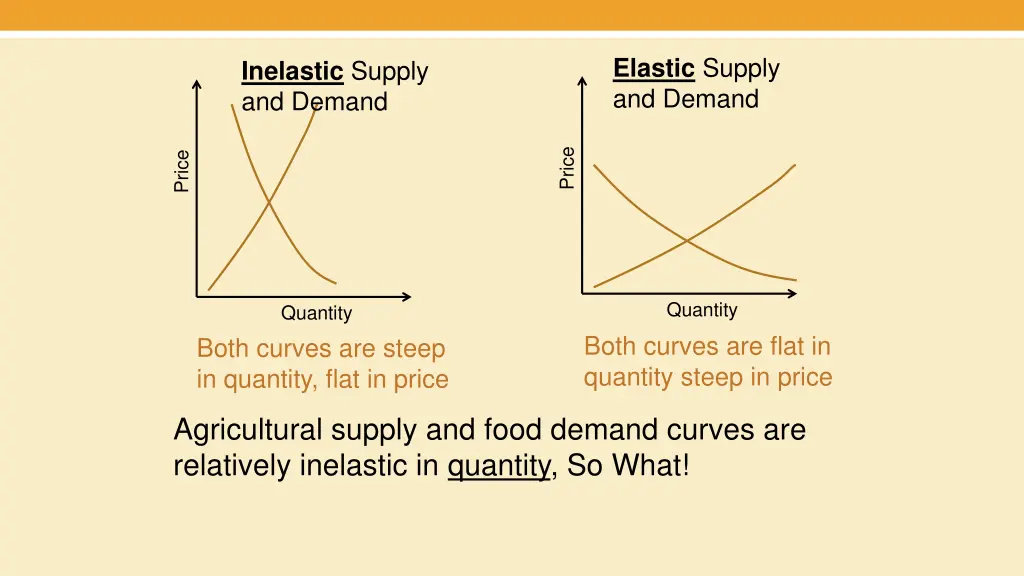 Inelastic Supply and Demand

Price

Quantity

Both curves are steep in quantity, flat in price

Elastic Supply and Demand

Price

Quantity

Both curves are flat in quantity steep in price

Agricultural supply and food demand curves are relatively inelastic in quantity, So What!